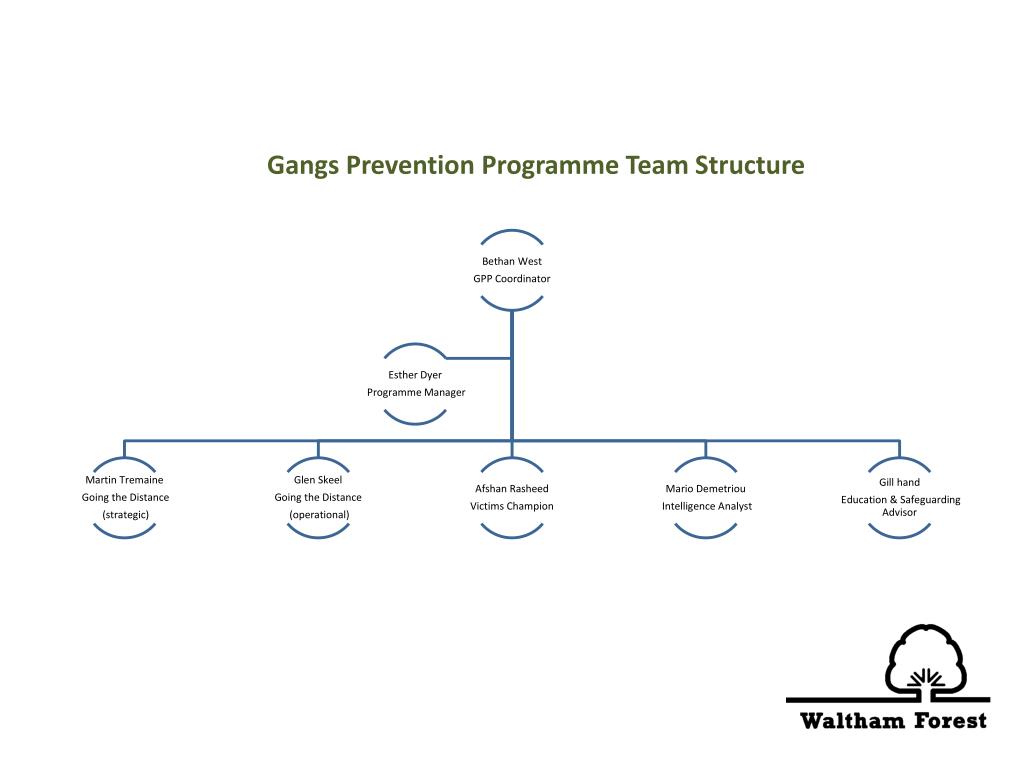 Gangs Prevention Programme Team Structure

Bethan West
GPP Coordinator

Esther Dyer
Programme Manager

Martin Tremaine
Going the Distance
(strategic)

Glen Skeel
Going the Distance
(operational)

Afshan Rasheed
Victims Champion

Mario Demetriou
Intelligence Analyst

Gill hand
Education & Safeguarding Advisor

Waltham Forest